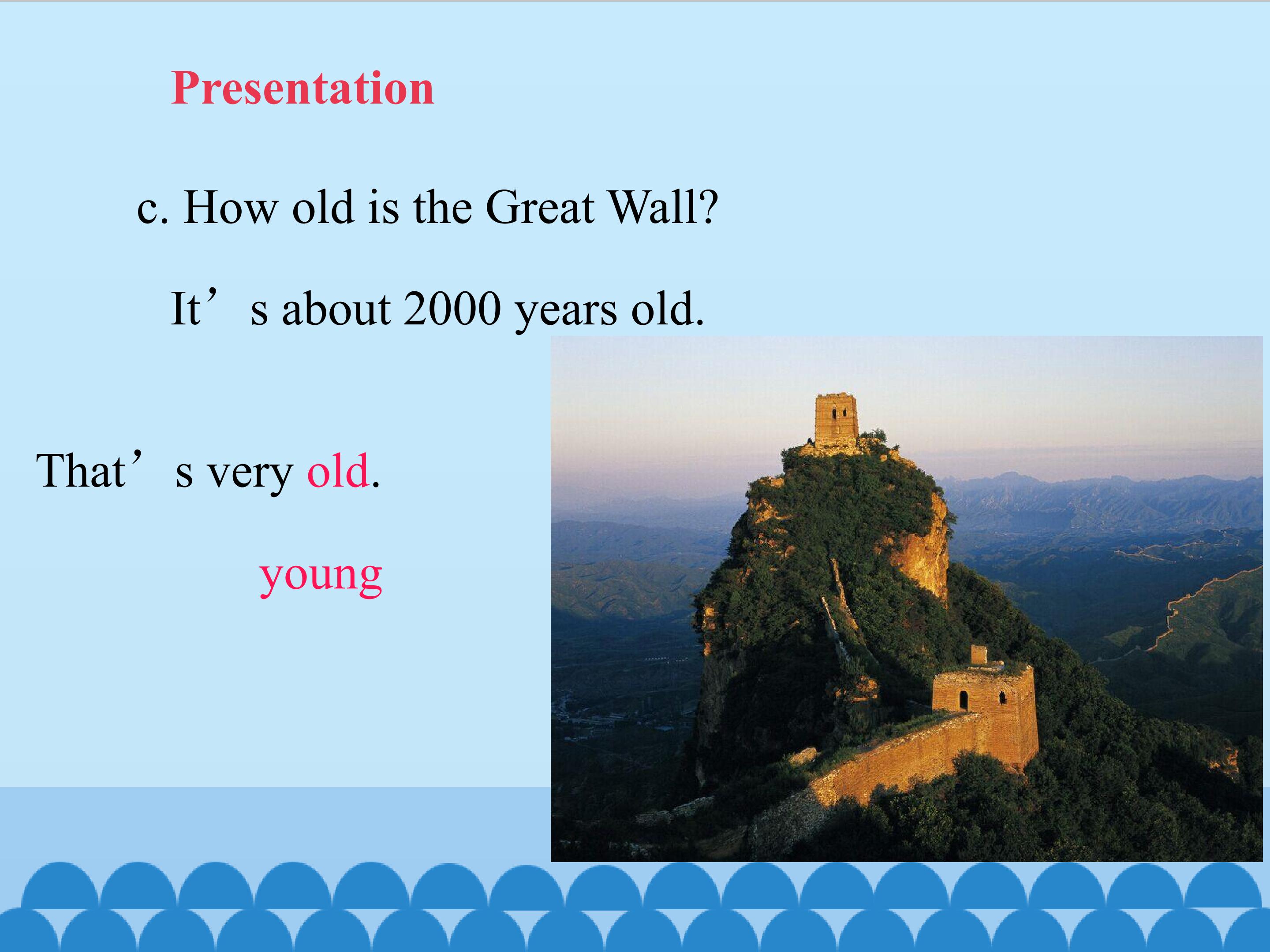 Presentation

c. How old is the Great Wall?

It's about 2000 years old.

That's very old.

young